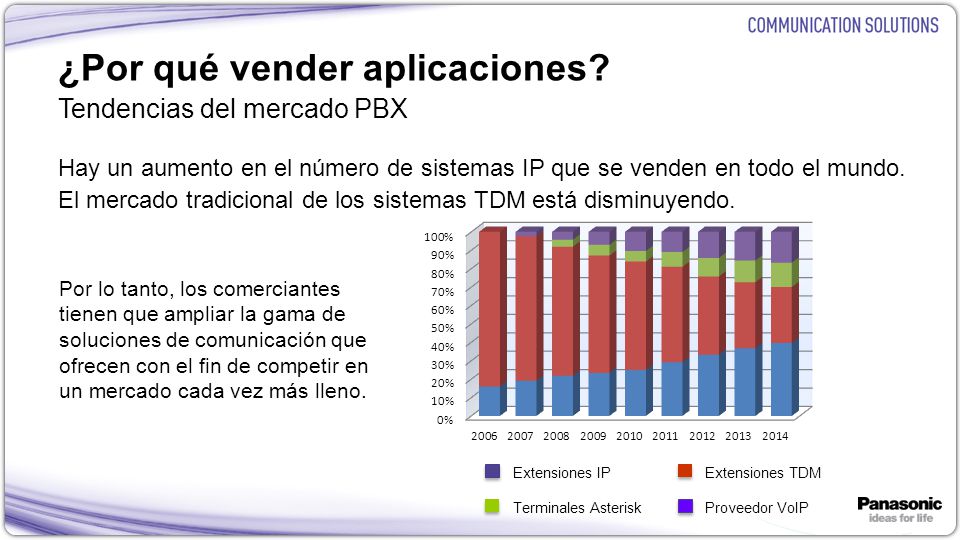 COMMUNICATION SOLUTIONS

¿Por qué vender aplicaciones?

Tendencias del mercado PBX

Hay un aumento en el número de sistemas IP que se venden en todo el mundo. El mercado tradicional de los sistemas TDM está disminuyendo.

Por lo tanto, los comerciantes tienen que ampliar la gama de soluciones de comunicación que ofrecen con el fin de competir en un mercado cada vez más lleno.

100%
90%
80%
70%
60%
50%
40%
30%
20%
10%
0%

2006 2007 2008 2009 2010 2011 2012 2013 2014

Extensiones IP
Extensiones TDM
Terminales Asterisk
Proveedor VoIP

Panasonic
ideas for life